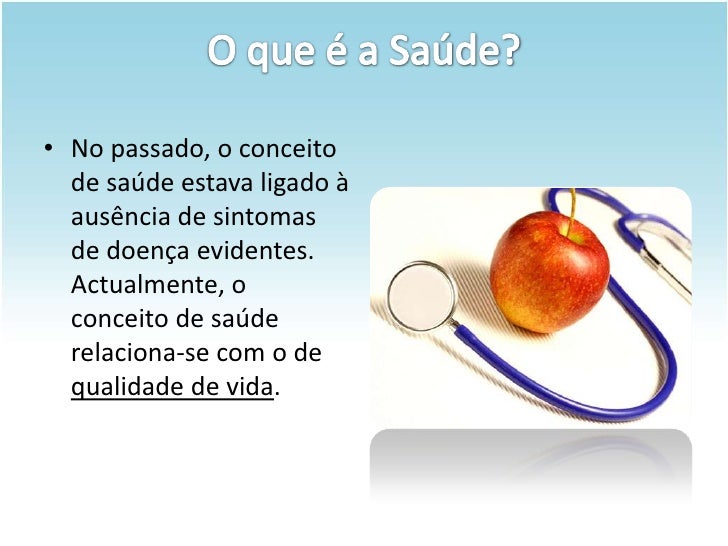 O que é a Saúde?

• No passado, o conceito de saúde estava ligado à ausência de sintomas de doença evidentes. Actualmente, o conceito de saúde relaciona-se com o de qualidade de vida.